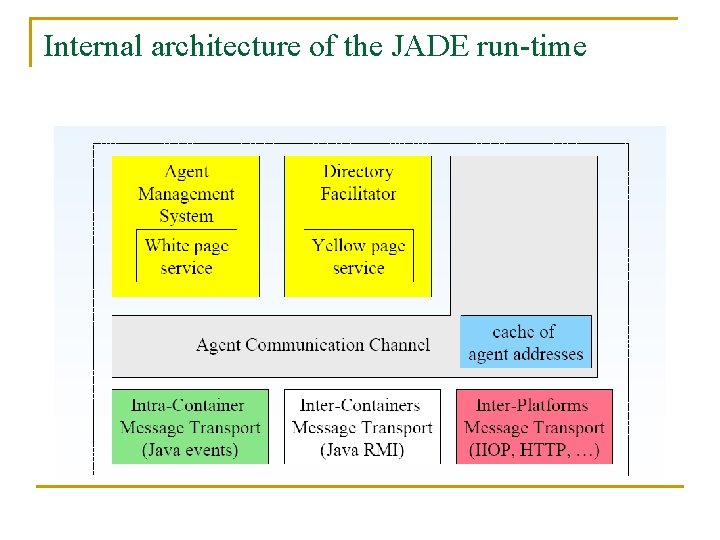 Internal architecture of the JADE run-time

Agent Management System

White page service

Directory Facilitator

Yellow page service

Agent Communication Channel

cache of agent addresses

Intra-Container Message Transport (Java events)

Inter-Containers Message Transport (Java RMI)

Inter-Platforms Message Transport (IIOP, HTTP, …)